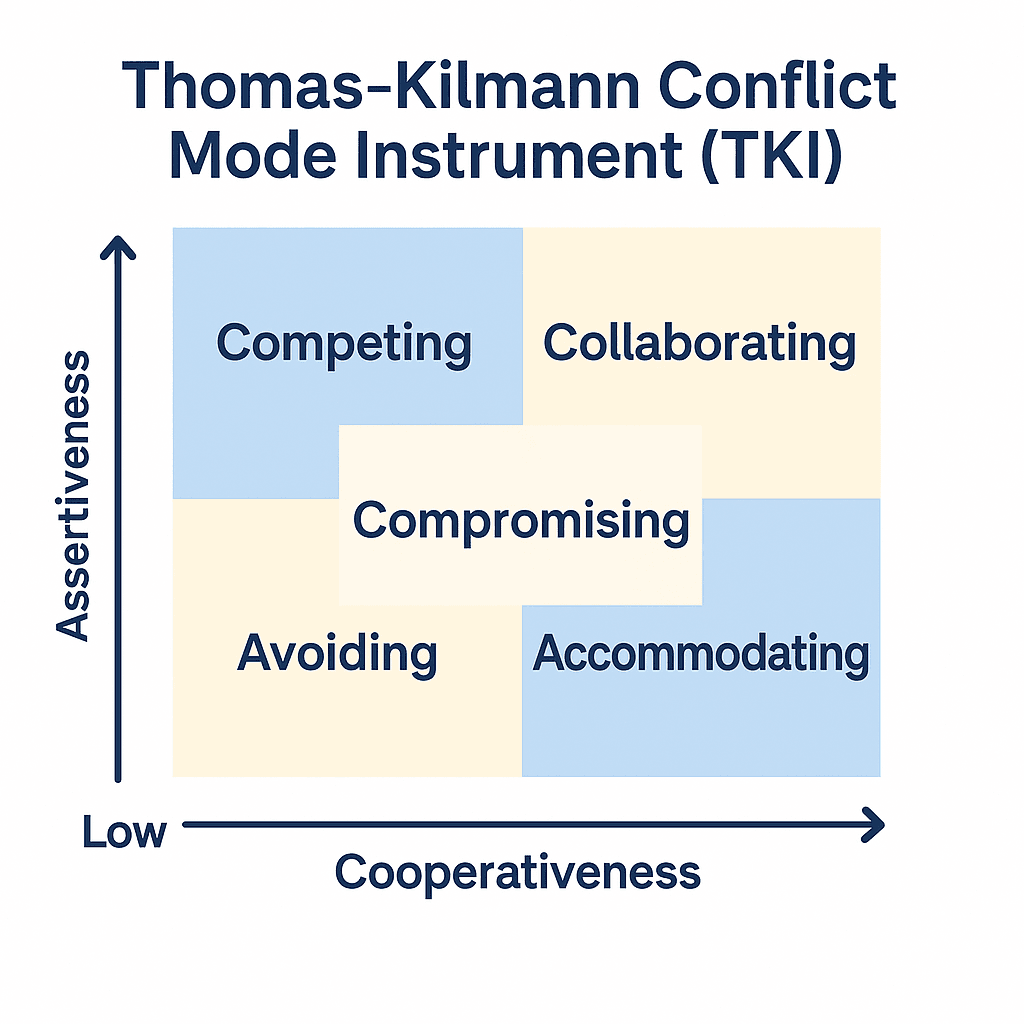 Thomas-Kilmann Conflict Mode Instrument (TKI)

Assertiveness

Competing

Collaborating

Compromising

Avoiding

Accommodating

Low

Cooperativeness